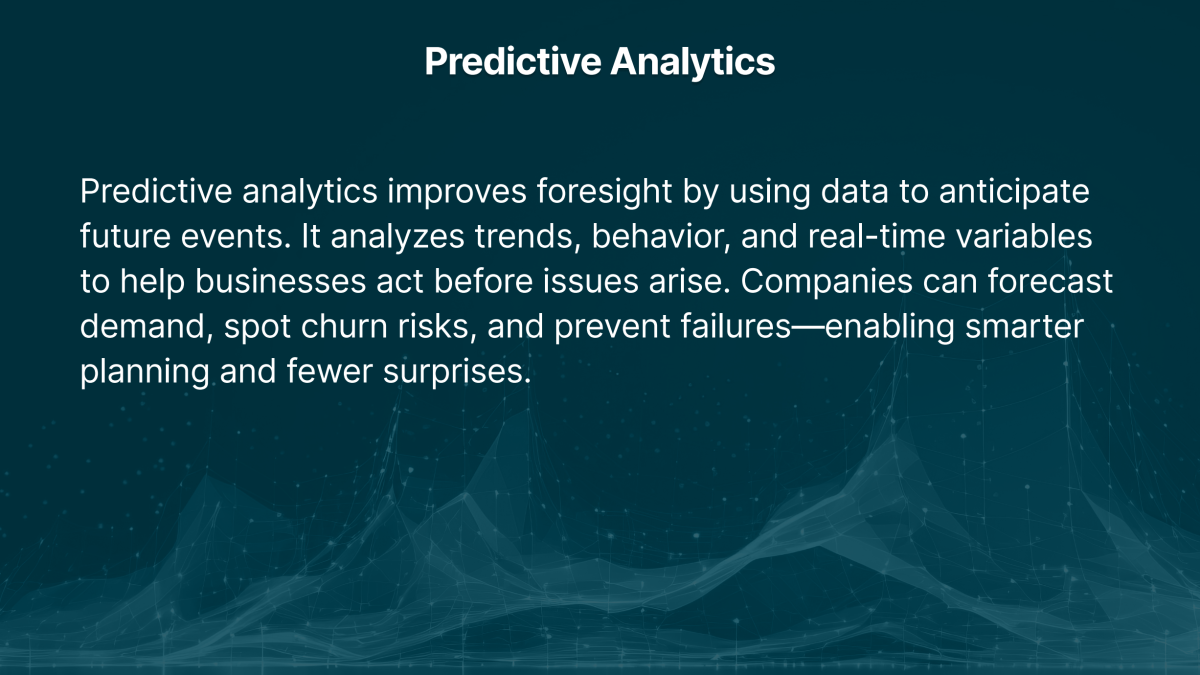 Predictive Analytics

Predictive analytics improves foresight by using data to anticipate future events. It analyzes trends, behavior, and real-time variables to help businesses act before issues arise. Companies can forecast demand, spot churn risks, and prevent failures—enabling smarter planning and fewer surprises.